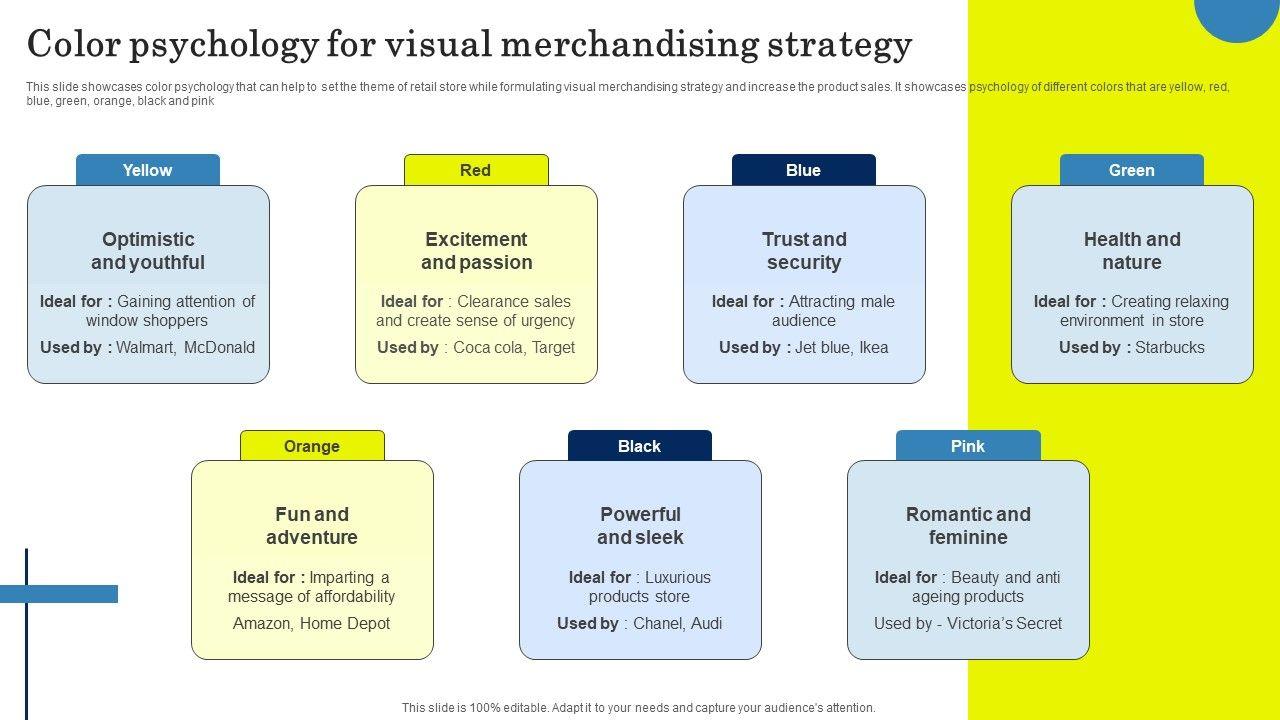 Color psychology for visual merchandising strategy

This slide showcases color psychology that can help to set the theme of retail store while formulating visual merchandising strategy and increase the product sales. It showcases psychology of different colors that are yellow, red, blue, green, orange, black and pink

Yellow

Optimistic and youthful

Ideal for : Gaining attention of window shoppers

Used by : Walmart, McDonald

Red

Excitement and passion

Ideal for : Clearance sales and create sense of urgency

Used by : Coca cola, Target

Blue

Trust and security

Ideal for : Attracting male audience

Used by : Jet blue, Ikea

Green

Health and nature

Ideal for : Creating relaxing environment in store

Used by : Starbucks

Orange

Fun and adventure

Ideal for : Imparting a message of affordability

Amazon, Home Depot

Black

Powerful and sleek

Ideal for : Luxurious products store

Used by : Chanel, Audi

Pink

Romantic and feminine

Ideal for : Beauty and anti ageing products

Used by - Victoria's Secret

This slide is 100% editable. Adapt it to your needs and capture your audience's attention.